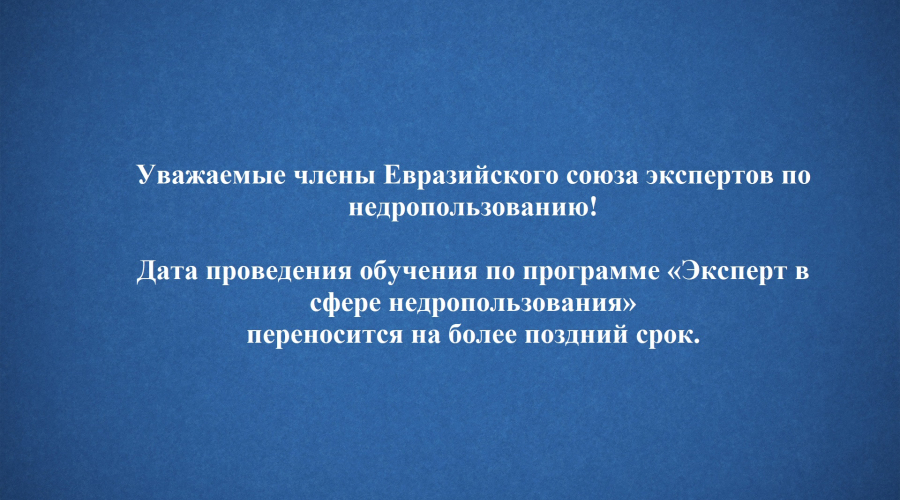 Уважаемые члены Евразийского союза экспертов по недропользованию!

Дата проведения обучения по программе «Эксперт в сфере недропользования»
переносится на более поздний срок.